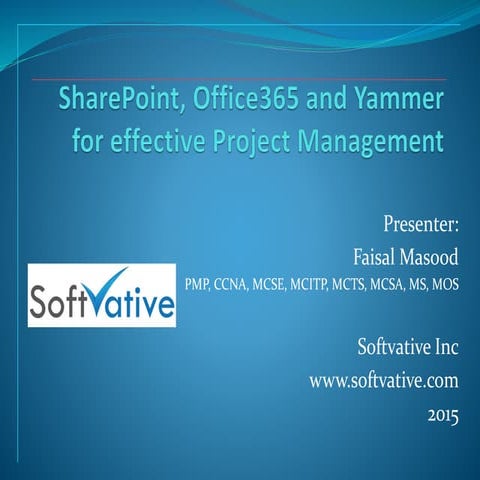 SharePoint, Office365 and Yammer for effective Project Management

Presenter:
Faisal Masood
PMP, CCNA, MCSE, MCITP, MCTS, MCSA, MS, MOS

SoftVative

Softvative Inc
www.softvative.com
2015